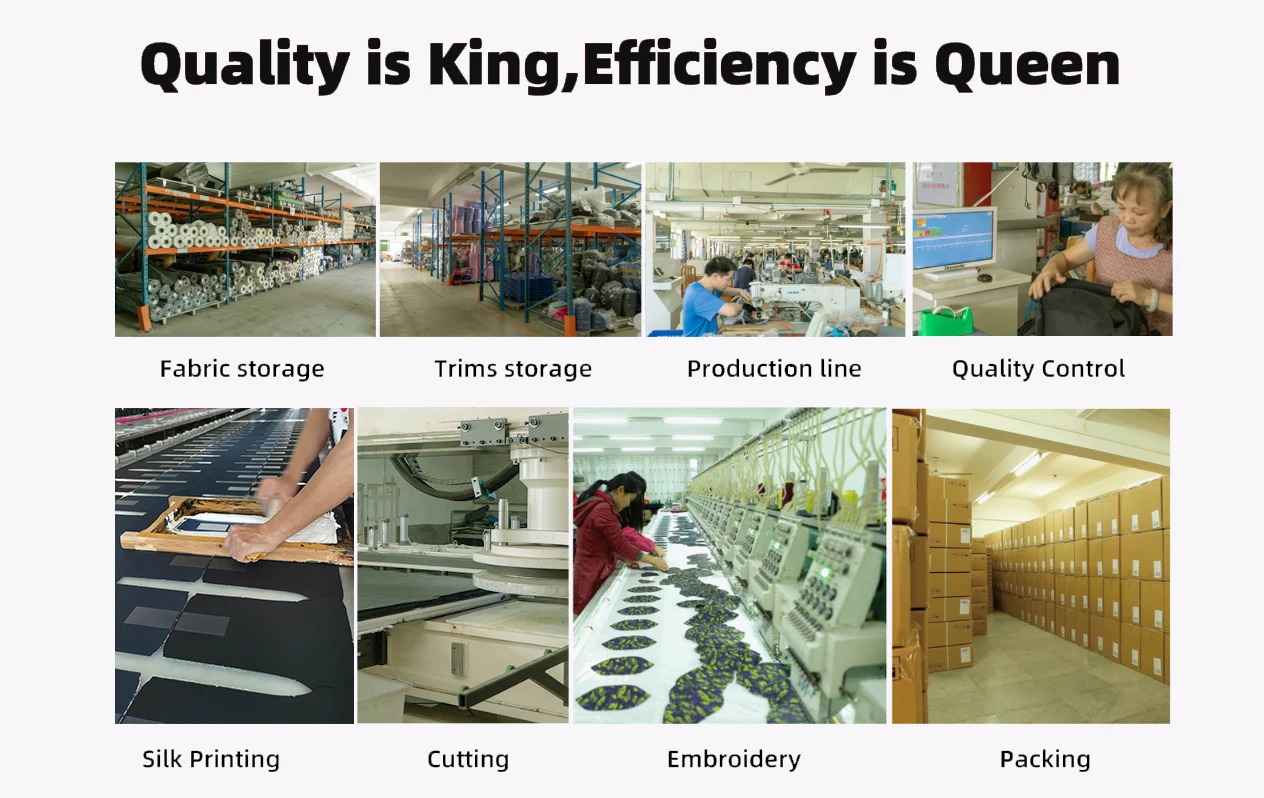 Quality is King,Efficiency is Queen

Fabric storage

Trims storage

Production line

Quality Control

Silk Printing

Cutting

Embroidery

Packing